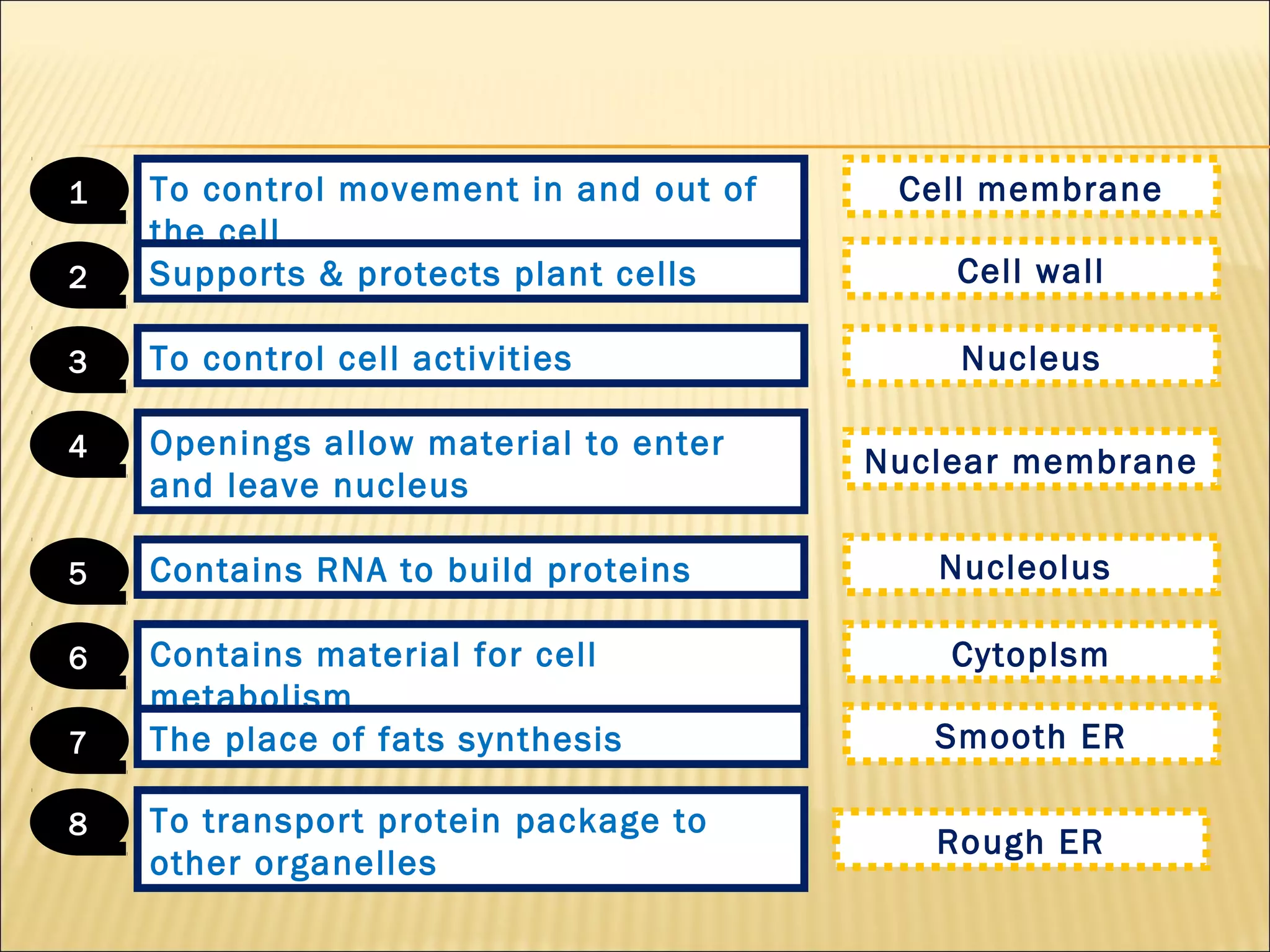 1 To control movement in and out of the cell

2 Supports & protects plant cells

3 To control cell activities

4 Openings allow material to enter and leave nucleus

5 Contains RNA to build proteins

6 Contains material for cell metabolism

7 The place of fats synthesis

8 To transport protein package to other organelles

Cell membrane

Cell wall

Nucleus

Nuclear membrane

Nucleolus

Cytoplsm

Smooth ER

Rough ER